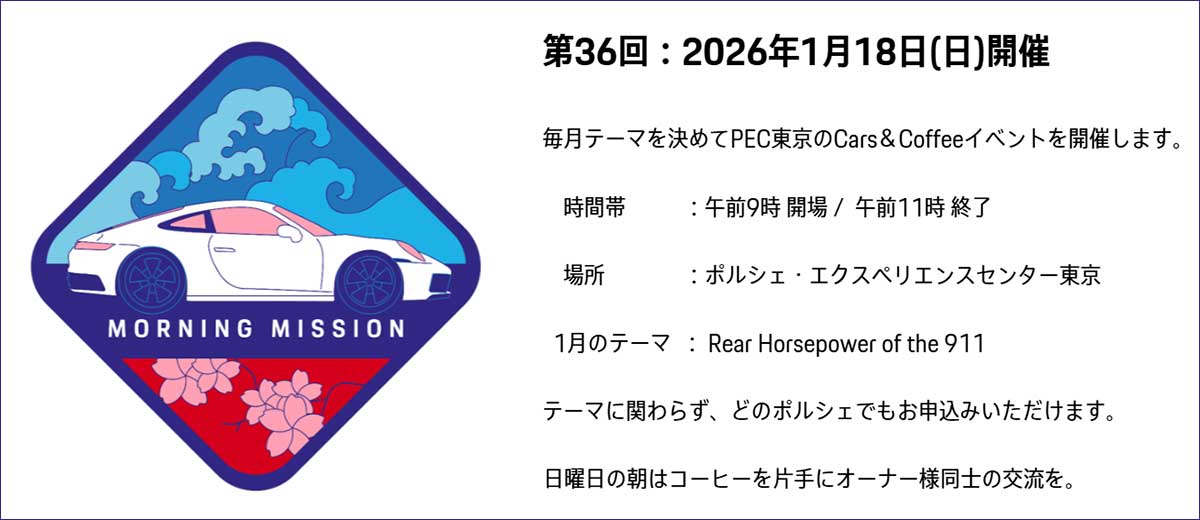 MORNING MISSION

第36回：2026年1月18日(日)開催

毎月テーマを決めてPEC東京のCars＆Coffeeイベントを開催します。

時間帯　：午前9時 開場 /  午前11時 終了

場所　：ポルシェ・エクスペリエンスセンター東京

1月のテーマ ： Rear Horsepower of the 911

テーマに関わらず、どのポルシェでもお申込みいただけます。

日曜日の朝はコーヒーを片手にオーナー様同士の交流を。